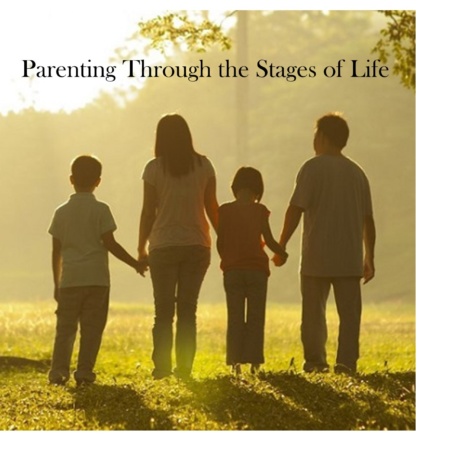 Parenting Through the Stages of Life